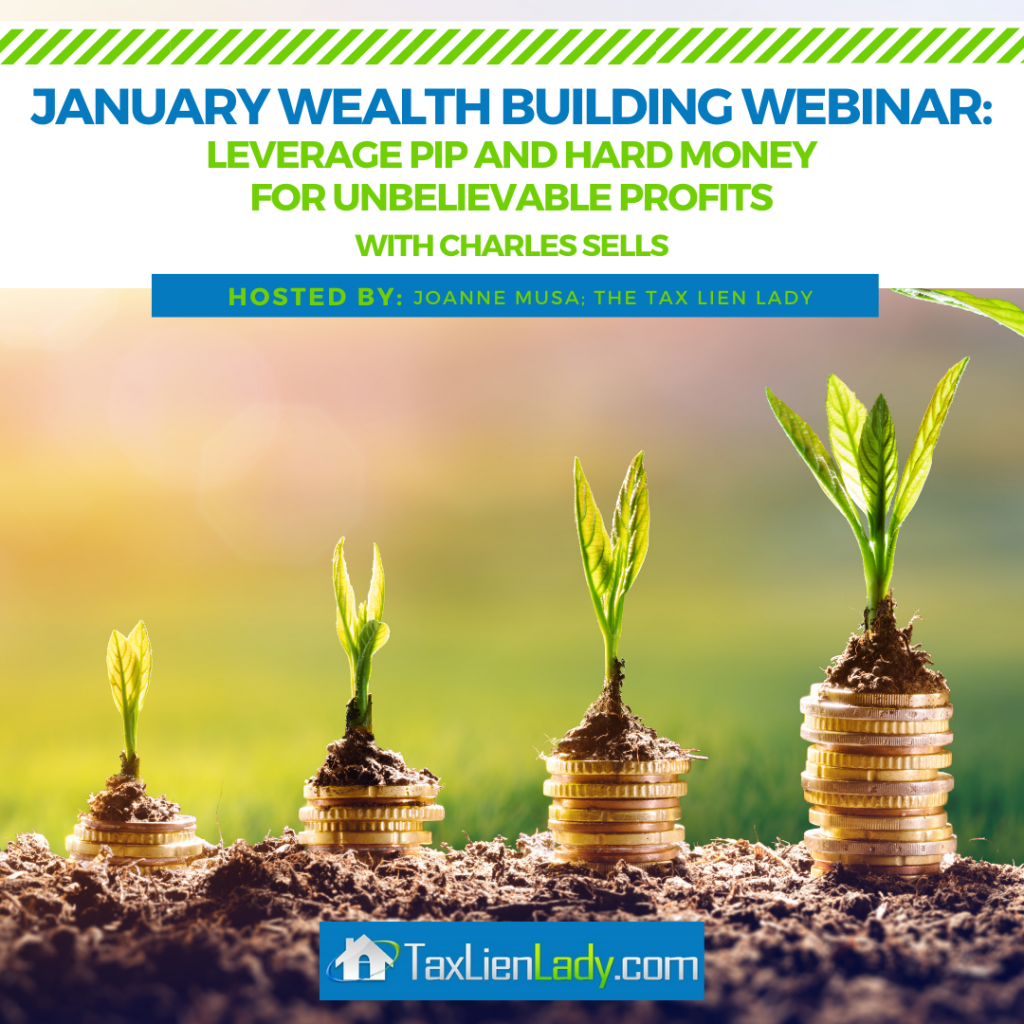 JANUARY WEALTH BUILDING WEBINAR:
LEVERAGE PIP AND HARD MONEY FOR UNBELIEVABLE PROFITS
WITH CHARLES SELLS

HOSTED BY: JOANNE MUSA; THE TAX LIEN LADY

TaxLienLady.com